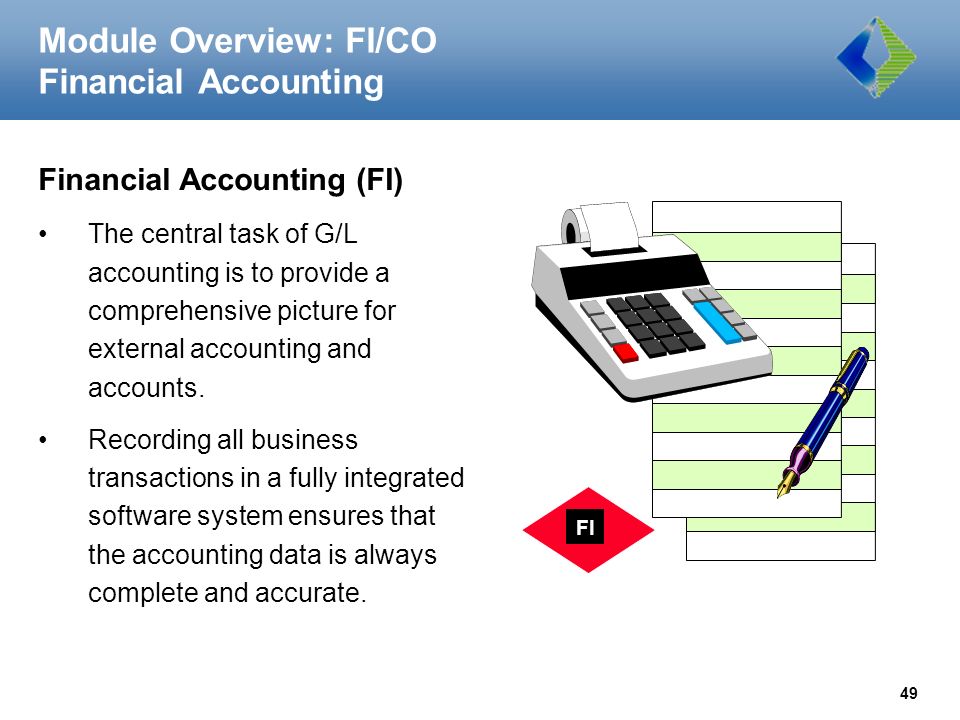 Module Overview: FI/CO
Financial Accounting

Financial Accounting (FI)

• The central task of G/L accounting is to provide a comprehensive picture for external accounting and accounts.

• Recording all business transactions in a fully integrated software system ensures that the accounting data is always complete and accurate.

FI

49